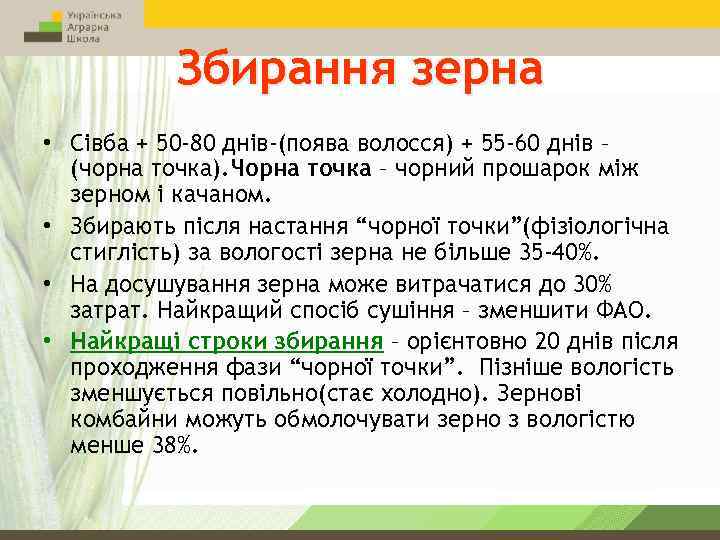 Українська
Аграрна
Школа

Збирання зерна

• Сівба + 50-80 днів-(поява волосся) + 55-60 днів – (чорна точка).Чорна точка – чорний прошарок між зерном і качаном.
• Збирають після настання “чорної точки”(фізіологічна стиглість) за вологості зерна не більше 35-40%.
• На досушування зерна може витрачатися до 30% затрат. Найкращий спосіб сушіння – зменшити ФАО.
• Найкращі строки збирання – орієнтовно 20 днів після проходження фази “чорної точки”. Пізніше вологість зменшується повільно(стає холодно). Зернові комбайни можуть обмолочувати зерно з вологістю менше 38%.